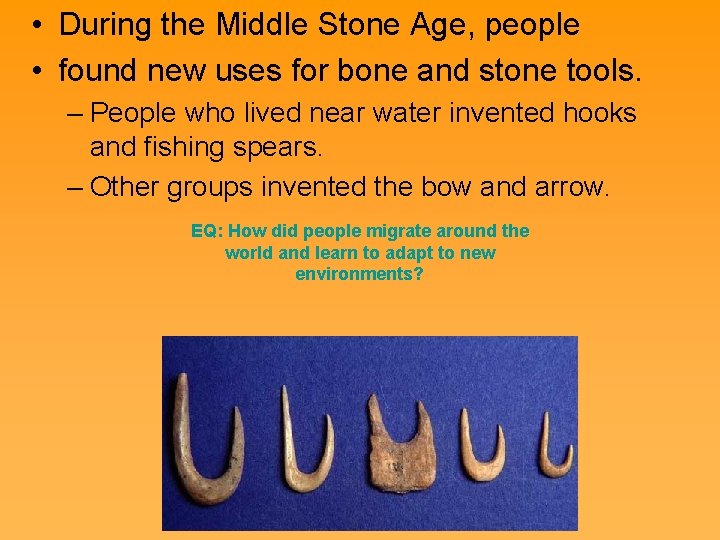 • During the Middle Stone Age, people
• found new uses for bone and stone tools.
– People who lived near water invented hooks and fishing spears.
– Other groups invented the bow and arrow.

EQ: How did people migrate around the world and learn to adapt to new environments?